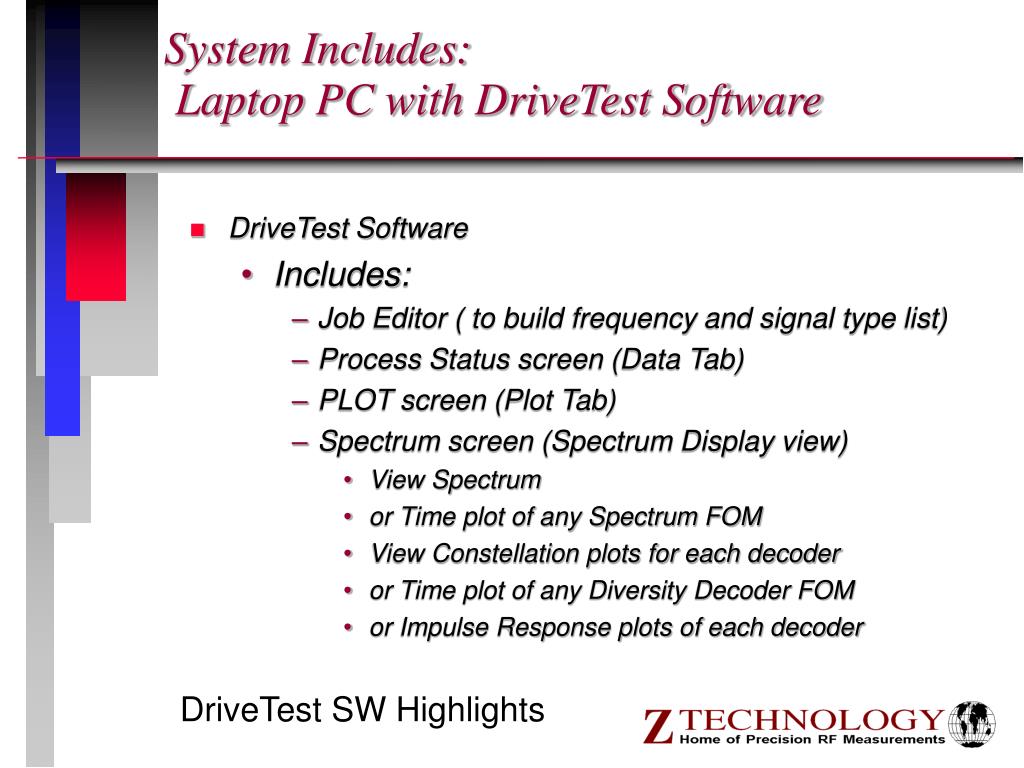 System Includes:
Laptop PC with DriveTest Software

- DriveTest Software
  - Includes:
    – Job Editor ( to build frequency and signal type list)
    – Process Status screen (Data Tab)
    – PLOT screen (Plot Tab)
    – Spectrum screen (Spectrum Display view)
      - View Spectrum
      - or Time plot of any Spectrum FOM
      - View Constellation plots for each decoder
      - or Time plot of any Diversity Decoder FOM
      - or Impulse Response plots of each decoder

DriveTest SW Highlights

Z TECHNOLOGY
Home of Precision RF Measurements